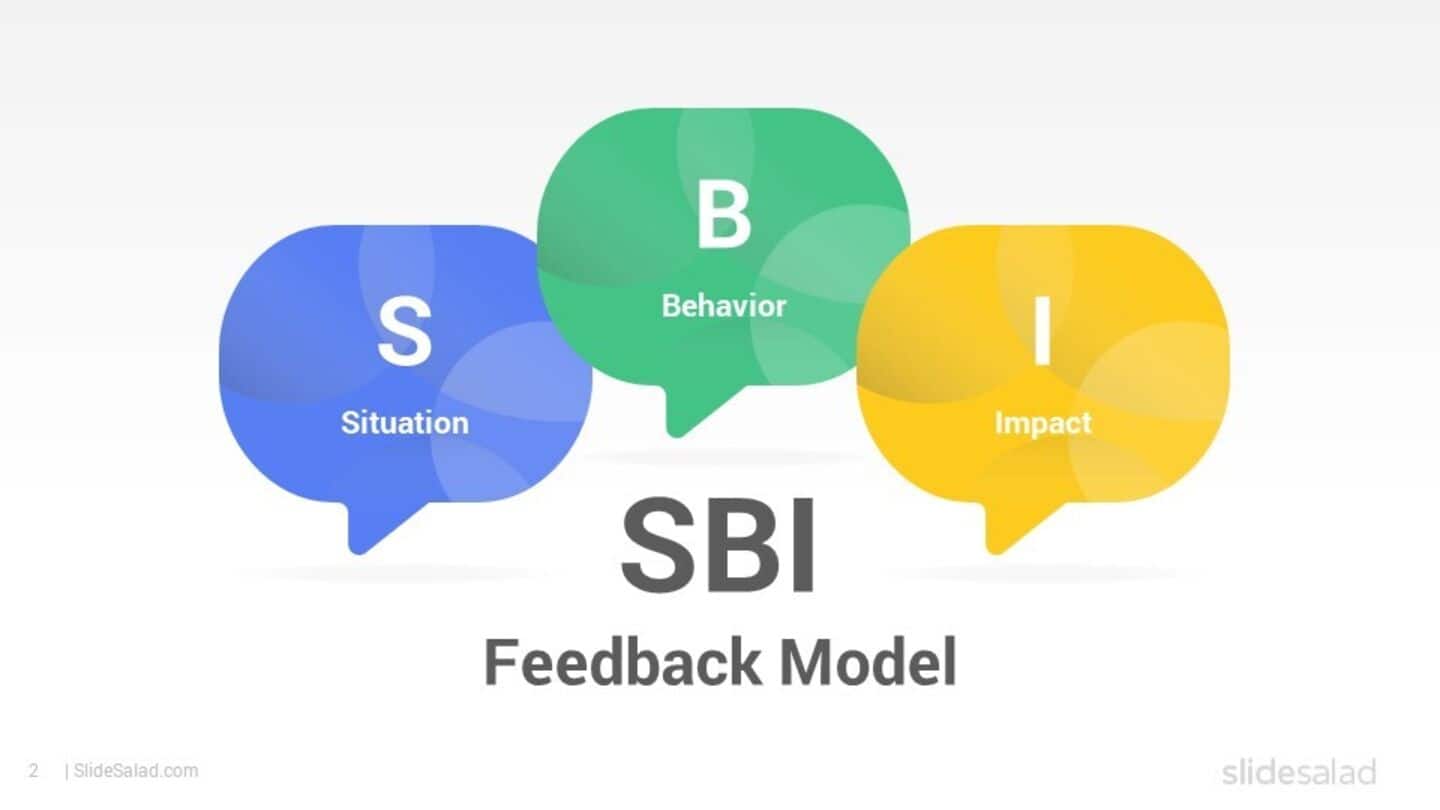 S
Situation

B
Behavior

I
Impact

SBI
Feedback Model

2 | SlideSalad.com

slidesalad